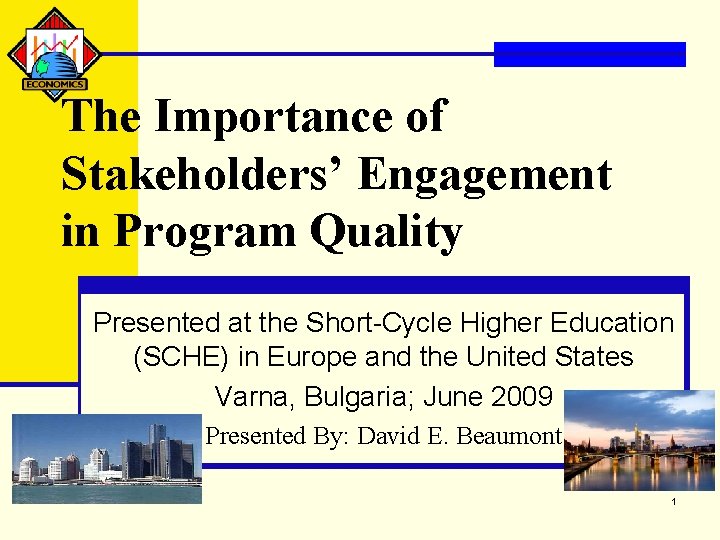 ECONOMICS

The Importance of Stakeholders' Engagement in Program Quality

Presented at the Short-Cycle Higher Education (SCHE) in Europe and the United States

Varna, Bulgaria; June 2009

Presented By: David E. Beaumont

1